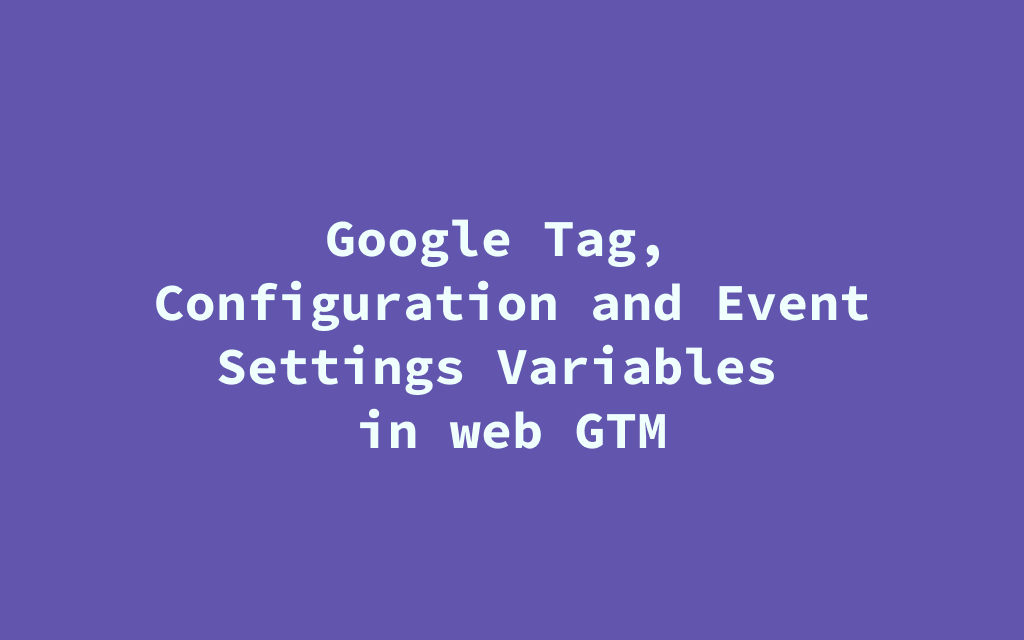 Google Tag, Configuration and Event Settings Variables in web GTM